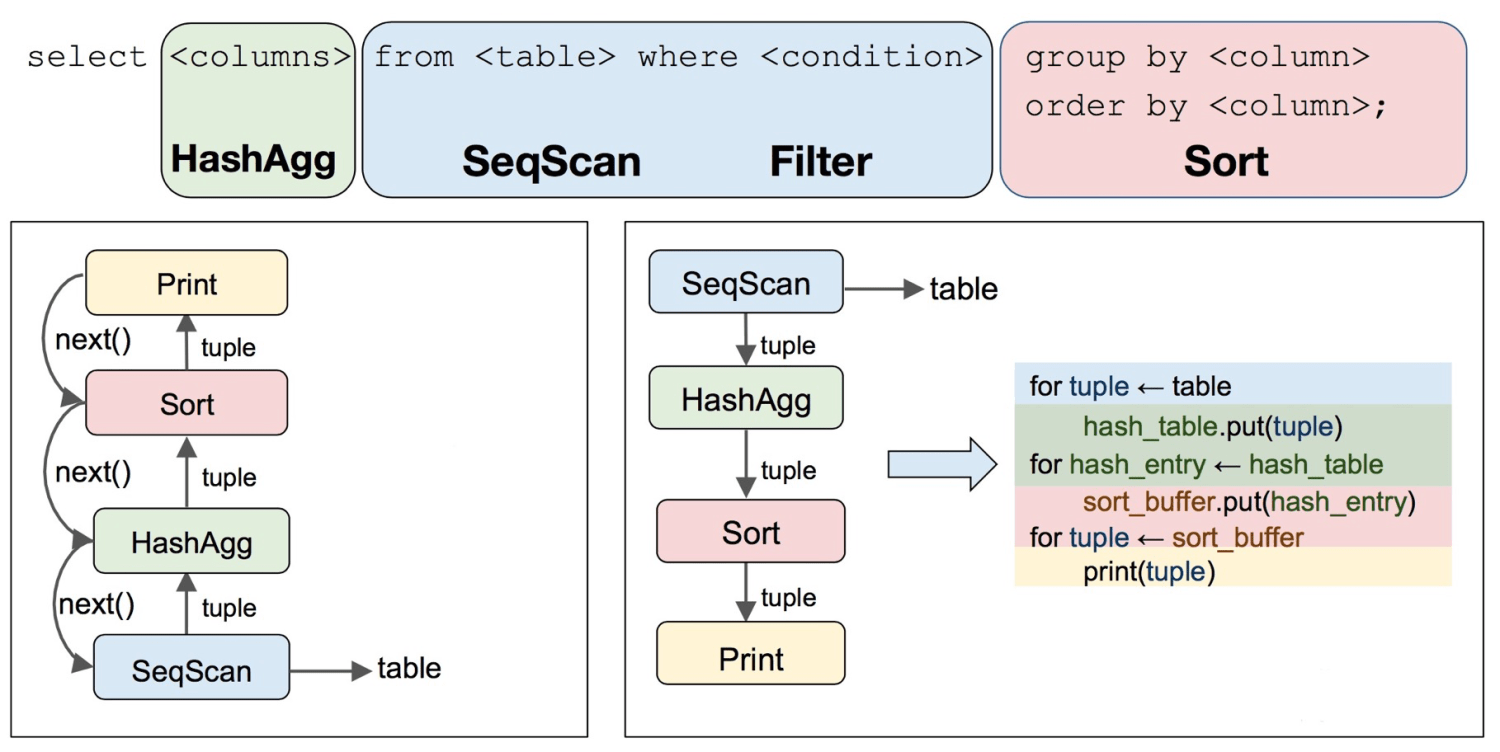 select <columns> from <table> where <condition> group by <column> order by <column>;

HashAgg SeqScan Filter Sort

Print
next()
tuple
Sort
next()
tuple
HashAgg
next()
tuple
SeqScan
table

SeqScan
table
tuple
HashAgg
tuple
Sort
tuple
Print

for tuple ← table
hash_table.put(tuple)
for hash_entry ← hash_table
sort_buffer.put(hash_entry)
for tuple ← sort_buffer
print(tuple)